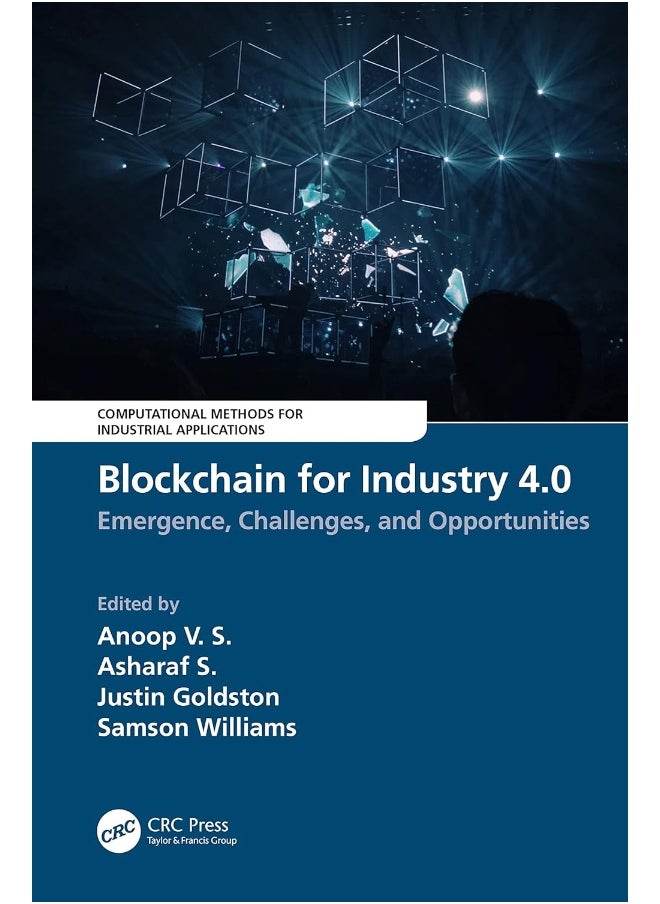 COMPUTATIONAL METHODS FOR INDUSTRIAL APPLICATIONS

Blockchain for Industry 4.0

Emergence, Challenges, and Opportunities

Edited by
Anoop V. S.
Asharaf S.
Justin Goldston
Samson Williams

CRC

CRC Press
Taylor & Francis Group